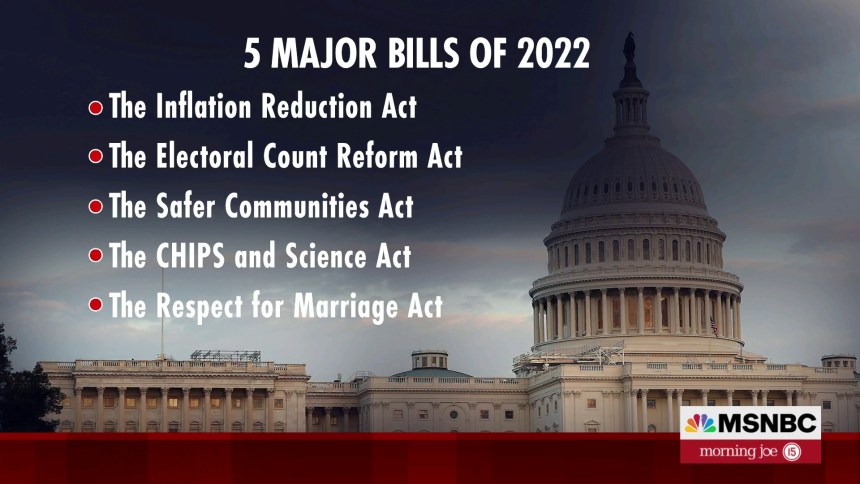 5 MAJOR BILLS OF 2022

• The Inflation Reduction Act
• The Electoral Count Reform Act
• The Safer Communities Act
• The CHIPS and Science Act
• The Respect for Marriage Act

MSNBC
morning joe 15